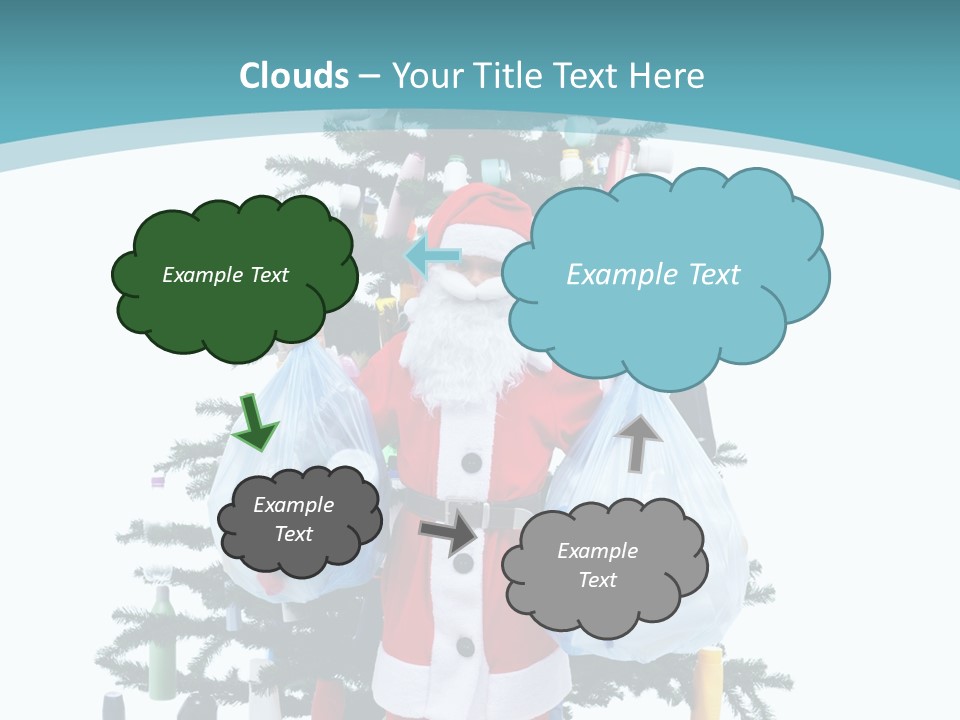 Clouds – Your Title Text Here

Example Text

Example Text

Example Text

Example Text